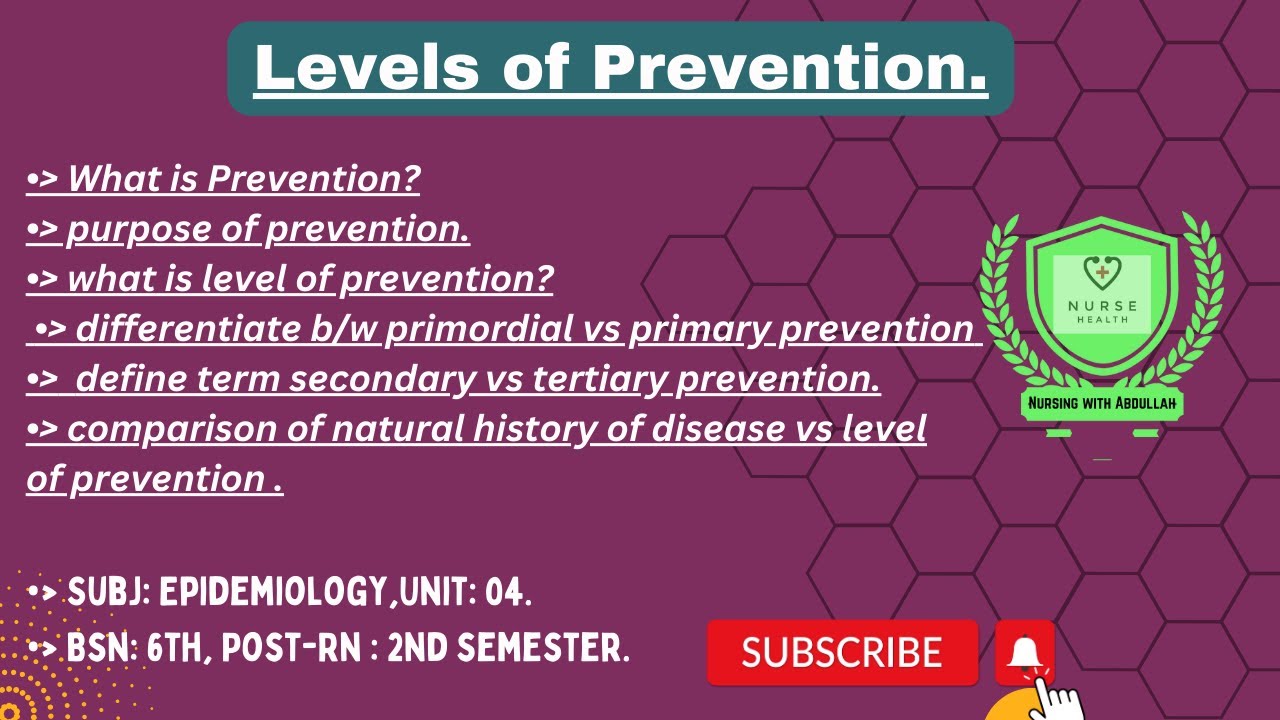 Levels of Prevention.

•> What is Prevention?
•> purpose of prevention.
•> what is level of prevention?
•> differentiate b/w primordial vs primary prevention
•> define term secondary vs tertiary prevention.
•> comparison of natural history of disease vs level of prevention .

NURSE
HEALTH

Nursing with Abdullah

•> SUBJ: EPIDEMIOLOGY,UNIT: 04.
•> BSN: 6TH, POST-RN : 2ND SEMESTER.

SUBSCRIBE